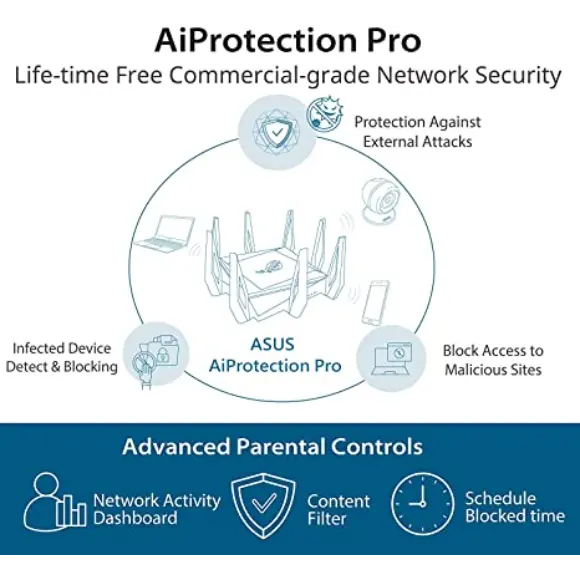 AiProtection Pro
Life-time Free Commercial-grade Network Security

Protection Against External Attacks

Infected Device Detect & Blocking

ASUS AiProtection Pro

Block Access to Malicious Sites

Advanced Parental Controls

Network Activity Dashboard

Content Filter

Schedule Blocked time